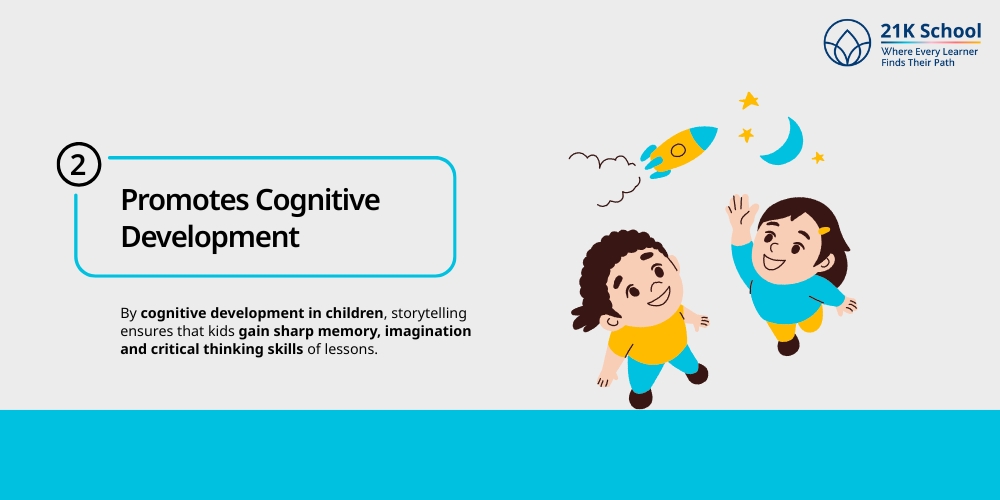 21K School
Where Every Learner Finds Their Path

2

Promotes Cognitive Development

By cognitive development in children, storytelling ensures that kids gain sharp memory, imagination and critical thinking skills of lessons.